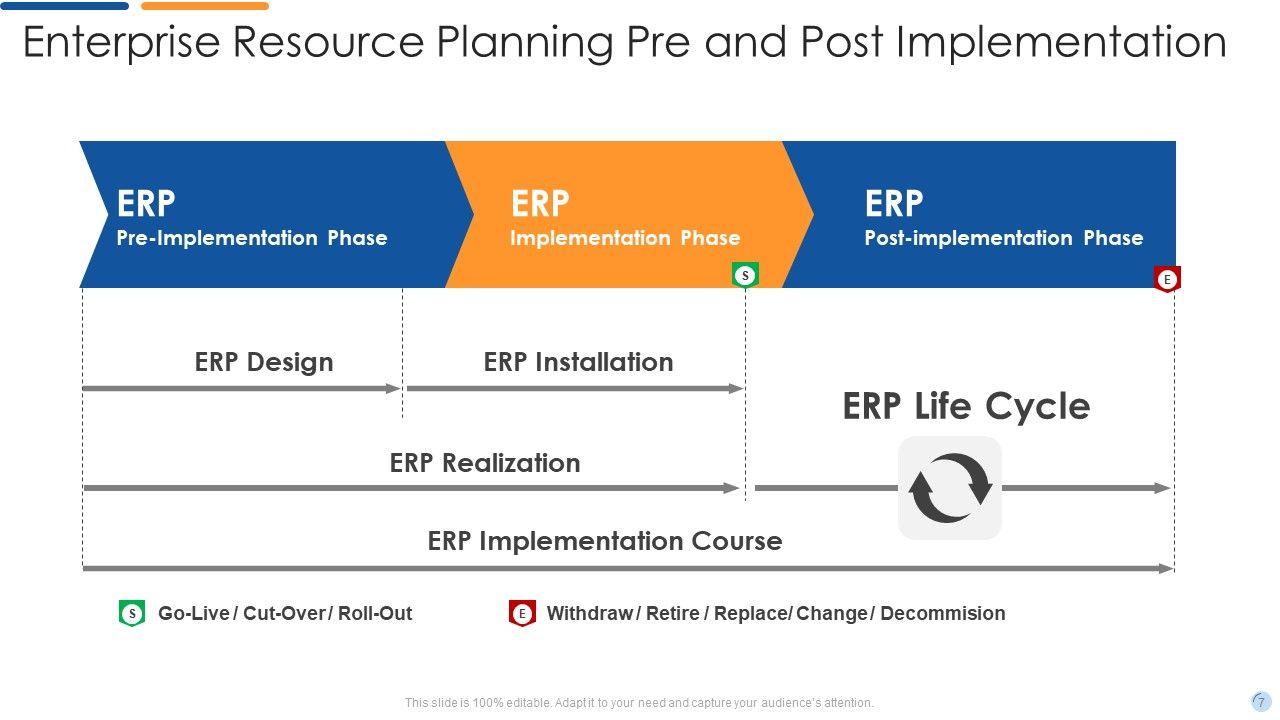 Enterprise Resource Planning Pre and Post Implementation

ERP
Pre-Implementation Phase

ERP
Implementation Phase

S

ERP
Post-implementation Phase

E

ERP Design

ERP Installation

ERP Life Cycle

ERP Realization

ERP Implementation Course

S Go-Live / Cut-Over / Roll-Out

E Withdraw / Retire / Replace/ Change / Decommision

This slide is 100% editable. Adapt it to your need and capture your audience's attention.

7